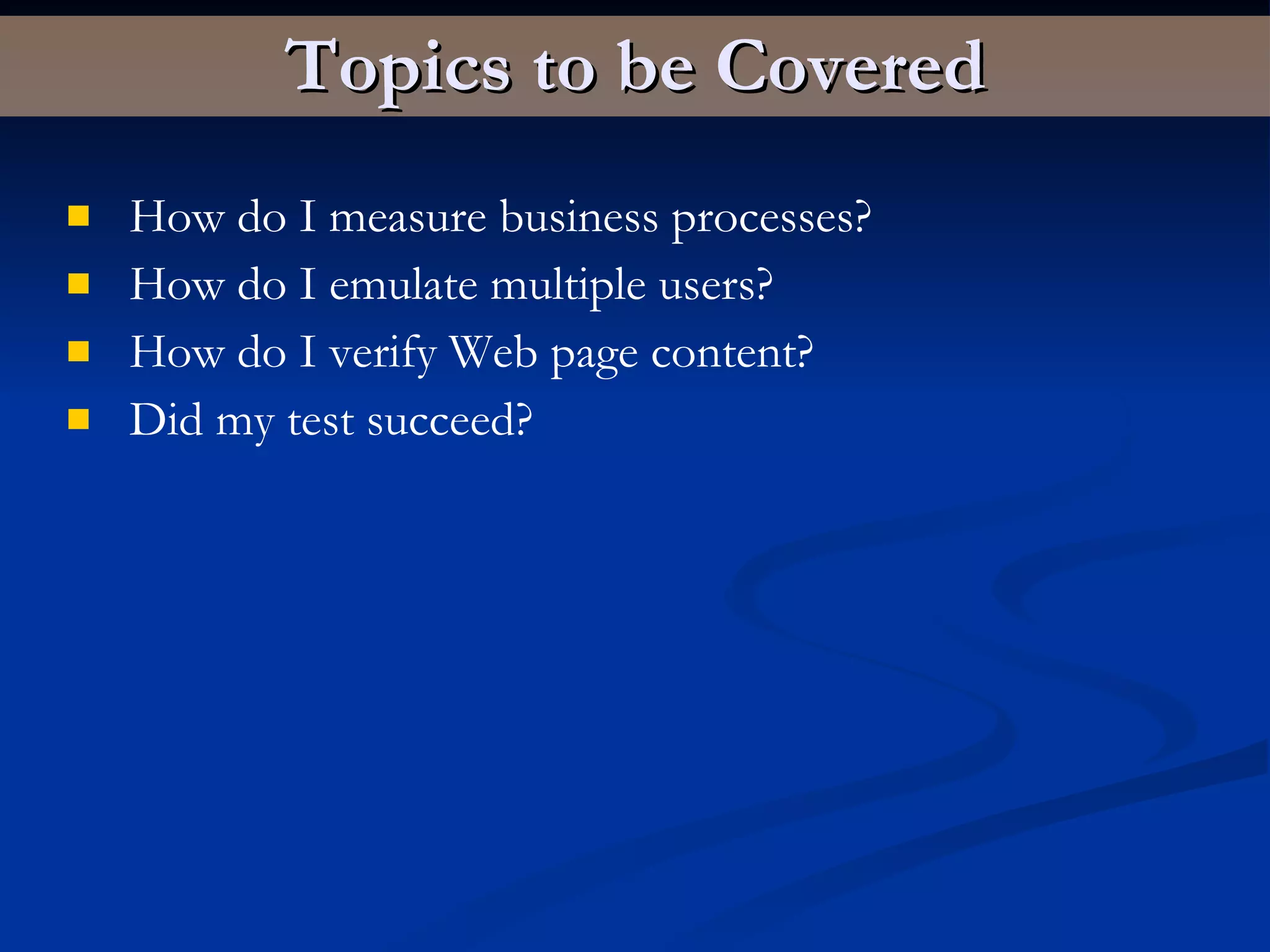 Topics to be Covered

- How do I measure business processes?
- How do I emulate multiple users?
- How do I verify Web page content?
- Did my test succeed?